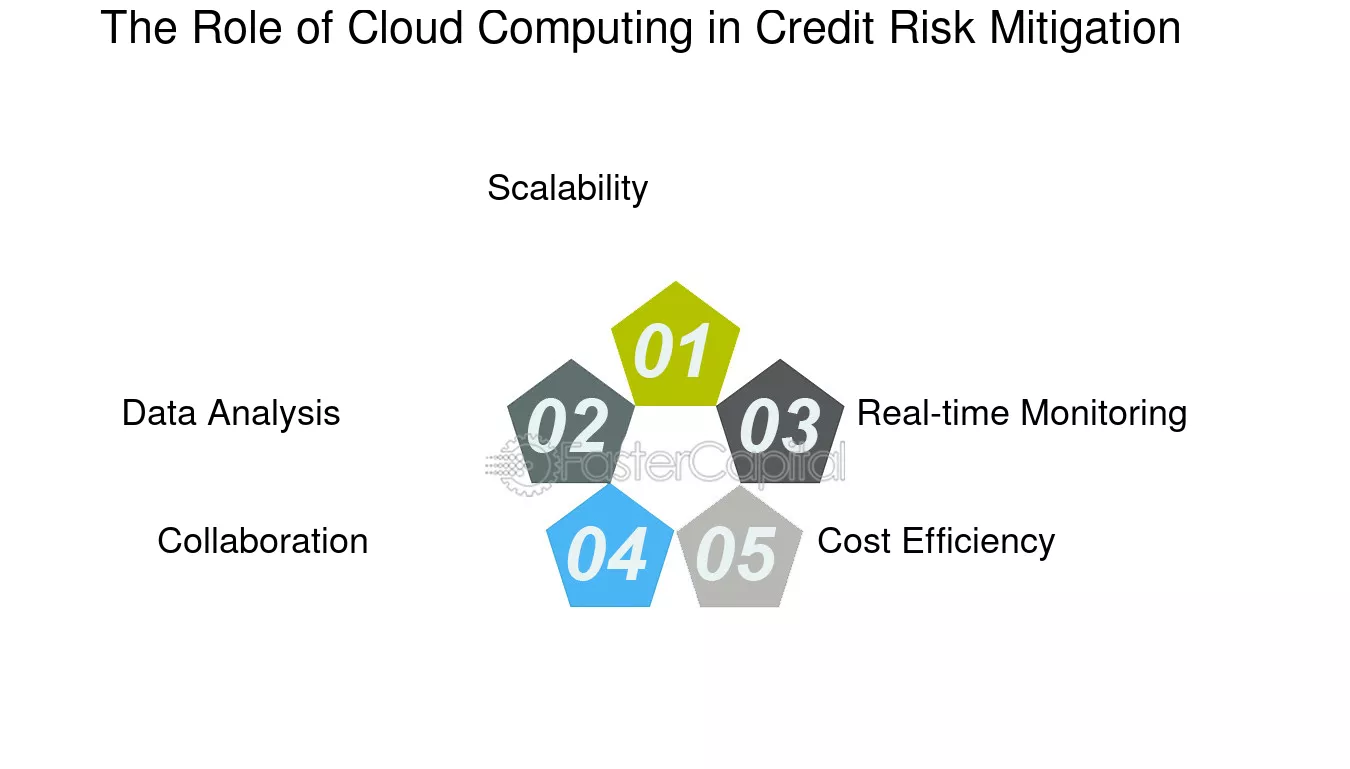 The Role of Cloud Computing in Credit Risk Mitigation

Scalability

01

Data Analysis

02

03

Real-time Monitoring

FasterCapital

Collaboration

04

05

Cost Efficiency